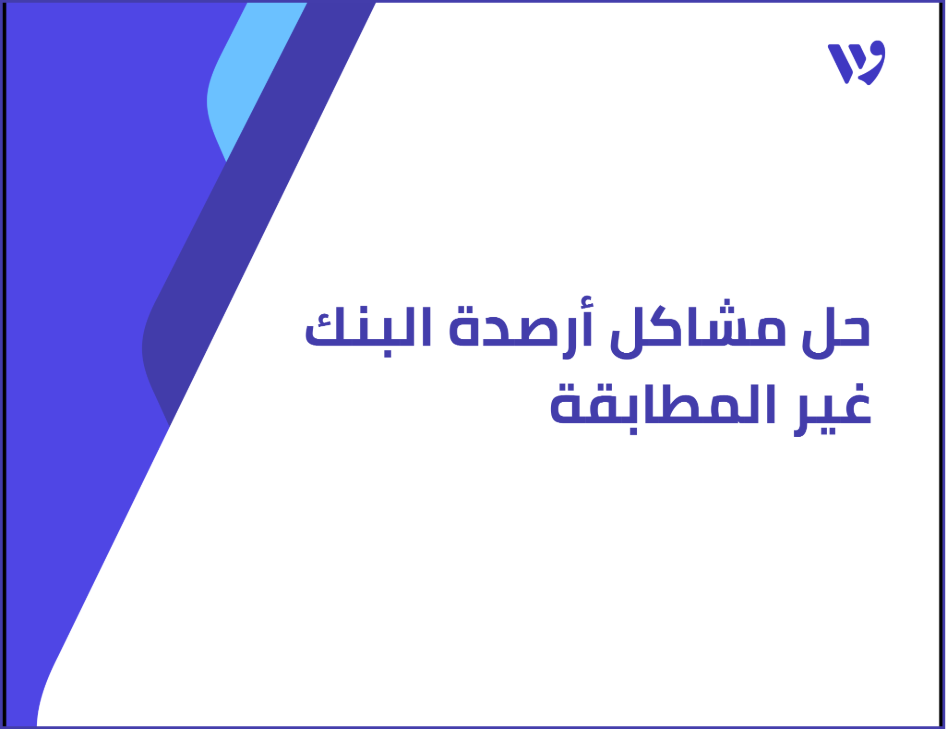 حل مشاكل أرصدة البنك غير المطابقة